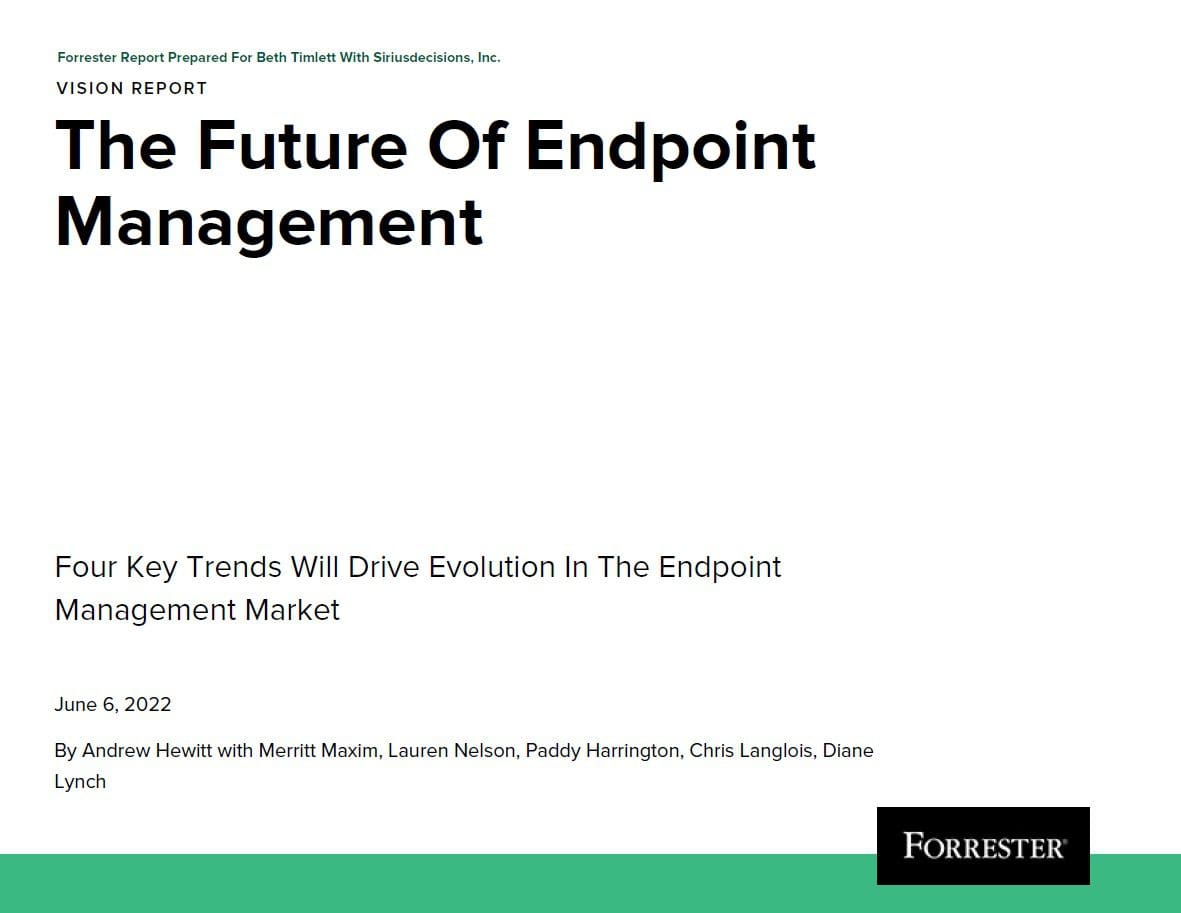 Forrester Report Prepared For Beth Timlett With Siriusdecisions, Inc.

VISION REPORT

The Future Of Endpoint Management

Four Key Trends Will Drive Evolution In The Endpoint Management Market

June 6, 2022

By Andrew Hewitt with Merritt Maxim, Lauren Nelson, Paddy Harrington, Chris Langlois, Diane Lynch

FORRESTER®